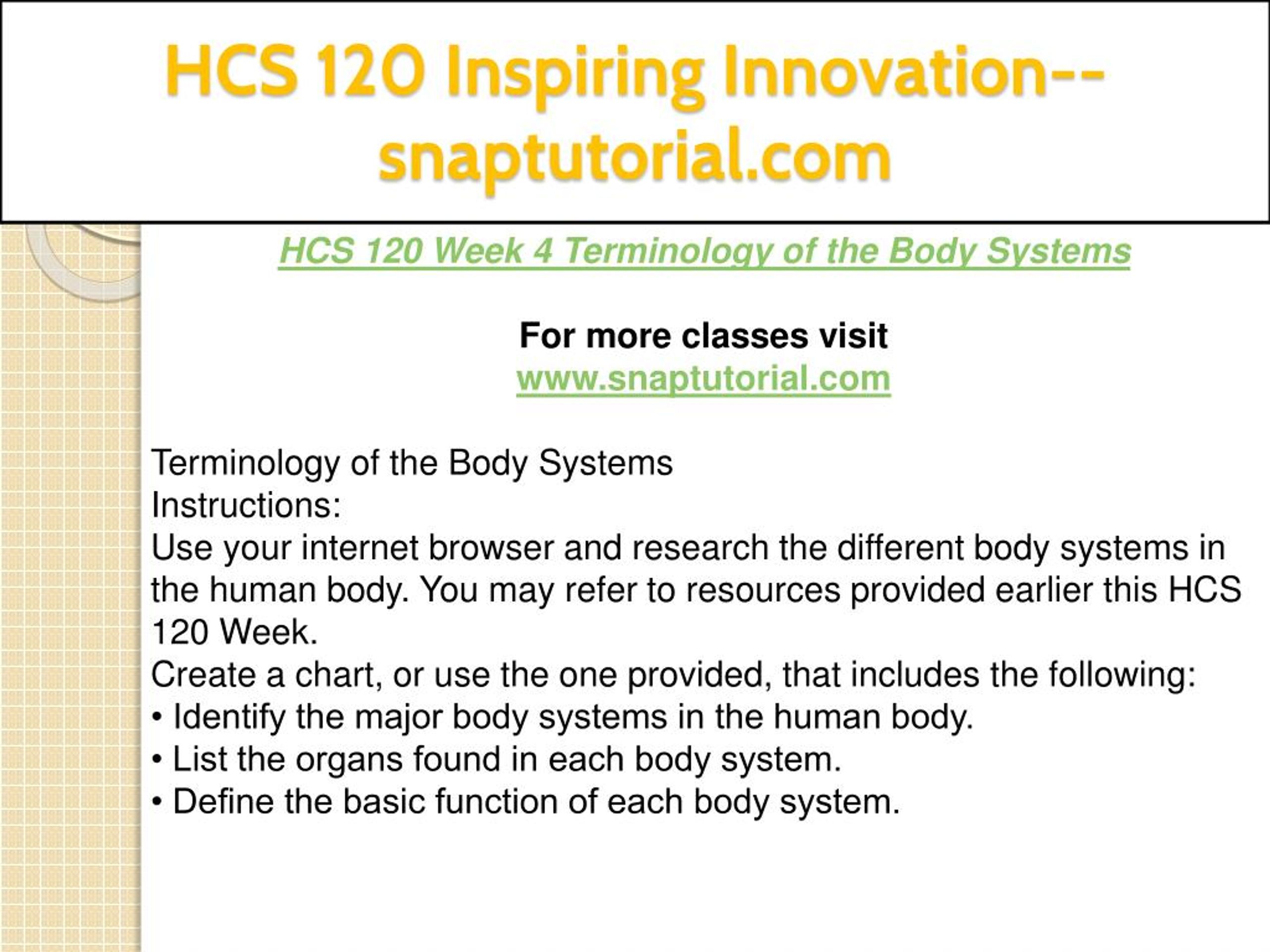 HCS 120 Inspiring Innovation--snaptutorial.com

HCS 120 Week 4 Terminology of the Body Systems

For more classes visit
www.snaptutorial.com

Terminology of the Body Systems
Instructions:
Use your internet browser and research the different body systems in the human body. You may refer to resources provided earlier this HCS 120 Week.
Create a chart, or use the one provided, that includes the following:
• Identify the major body systems in the human body.
• List the organs found in each body system.
• Define the basic function of each body system.